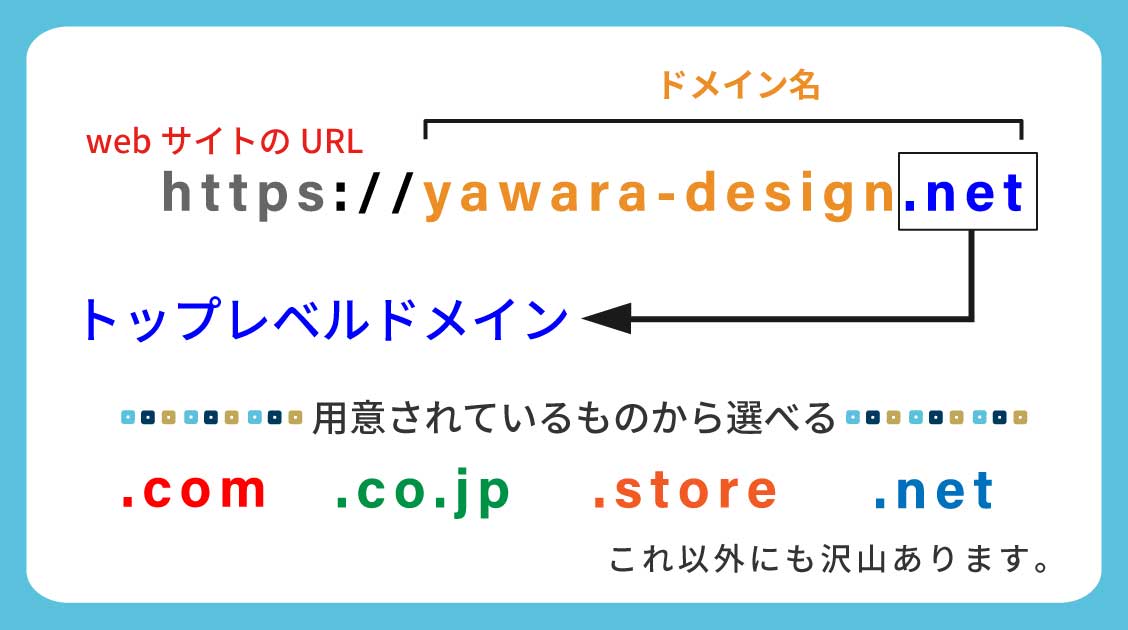 ドメイン名

web サイトの URL

https://yawara-design.net

トップレベルドメイン

用意されているものから選べる

.com .co.jp .store .net

これ以外にも沢山あります。